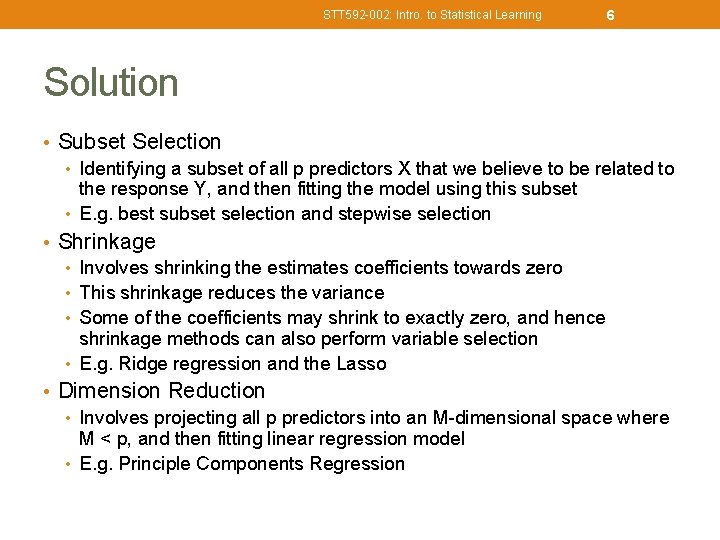 STT592-002: Intro. to Statistical Learning

6

Solution

• Subset Selection
  • Identifying a subset of all p predictors X that we believe to be related to the response Y, and then fitting the model using this subset
  • E.g. best subset selection and stepwise selection
• Shrinkage
  • Involves shrinking the estimates coefficients towards zero
  • This shrinkage reduces the variance
  • Some of the coefficients may shrink to exactly zero, and hence shrinkage methods can also perform variable selection
  • E.g. Ridge regression and the Lasso
• Dimension Reduction
  • Involves projecting all p predictors into an M-dimensional space where M < p, and then fitting linear regression model
  • E.g. Principle Components Regression